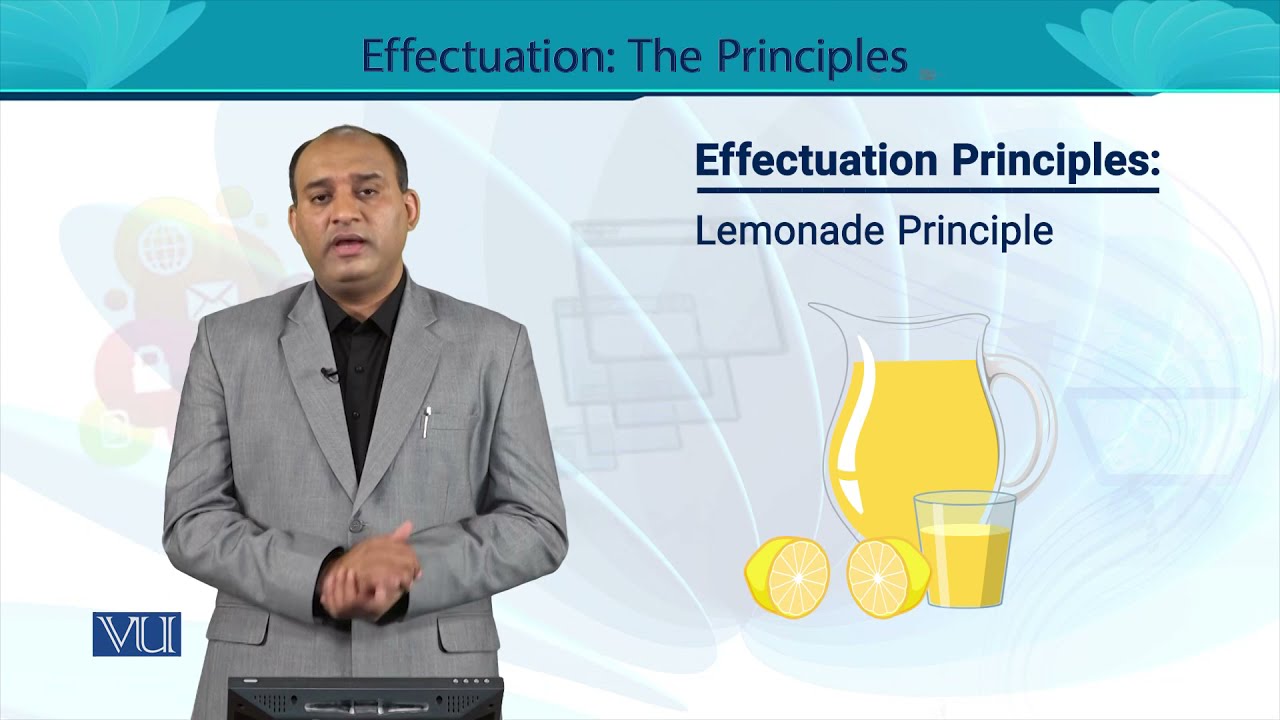 Effectuation: The Principles

Effectuation Principles:

Lemonade Principle

VU